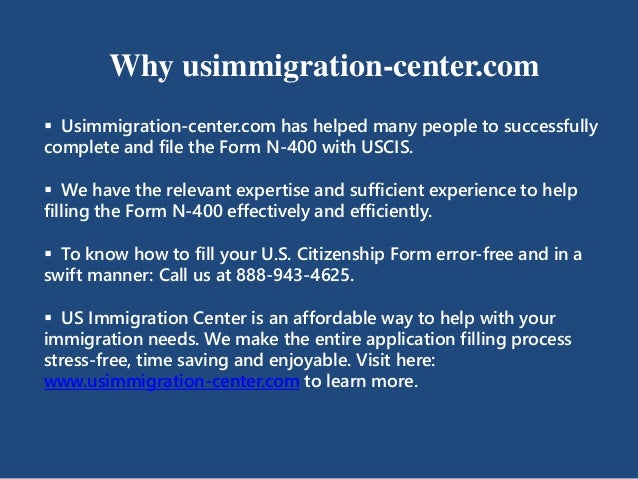 Why usimmigration-center.com

▪ Usimmigration-center.com has helped many people to successfully complete and file the Form N-400 with USCIS.

▪ We have the relevant expertise and sufficient experience to help filling the Form N-400 effectively and efficiently.

▪ To know how to fill your U.S. Citizenship Form error-free and in a swift manner: Call us at 888-943-4625.

▪ US Immigration Center is an affordable way to help with your immigration needs. We make the entire application filling process stress-free, time saving and enjoyable. Visit here: www.usimmigration-center.com to learn more.